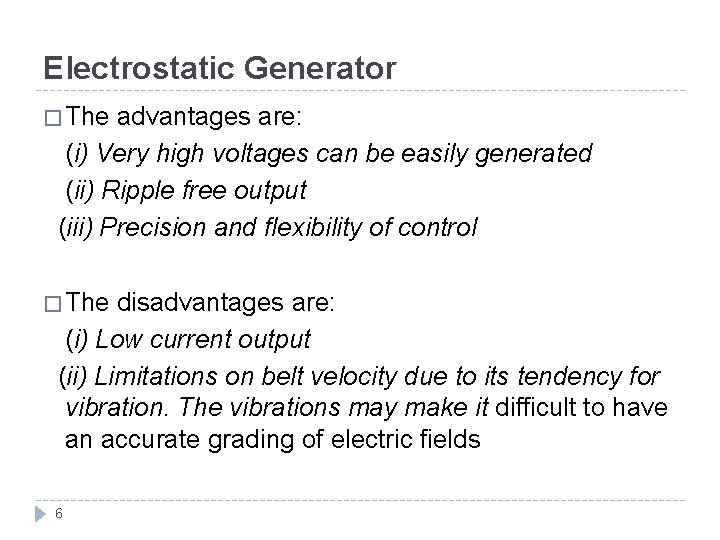 Electrostatic Generator

The advantages are:
(i) Very high voltages can be easily generated
(ii) Ripple free output
(iii) Precision and flexibility of control

The disadvantages are:
(i) Low current output
(ii) Limitations on belt velocity due to its tendency for vibration. The vibrations may make it difficult to have an accurate grading of electric fields

6